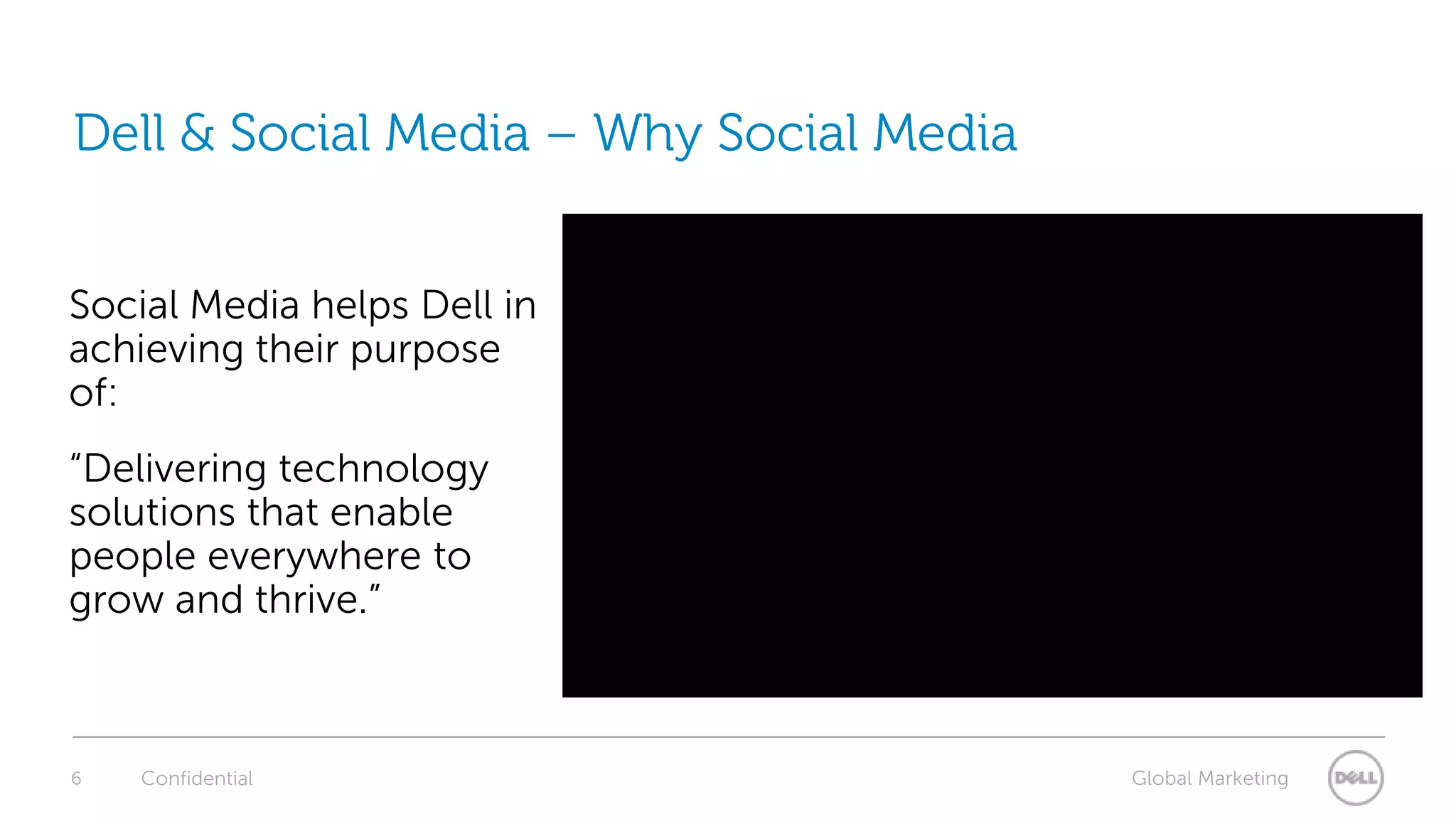 Dell & Social Media – Why Social Media

Social Media helps Dell in achieving their purpose of:

“Delivering technology solutions that enable people everywhere to grow and thrive.”

6 Confidential

Global Marketing

DELL